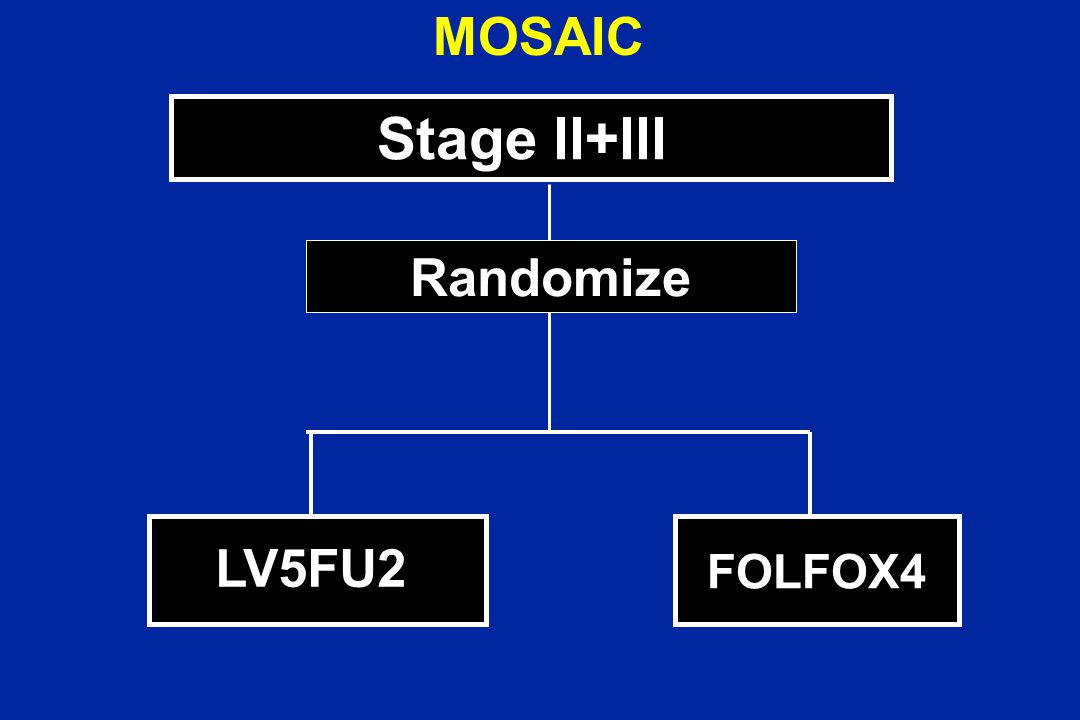 MOSAIC

Stage II+III

Randomize

LV5FU2

FOLFOX4